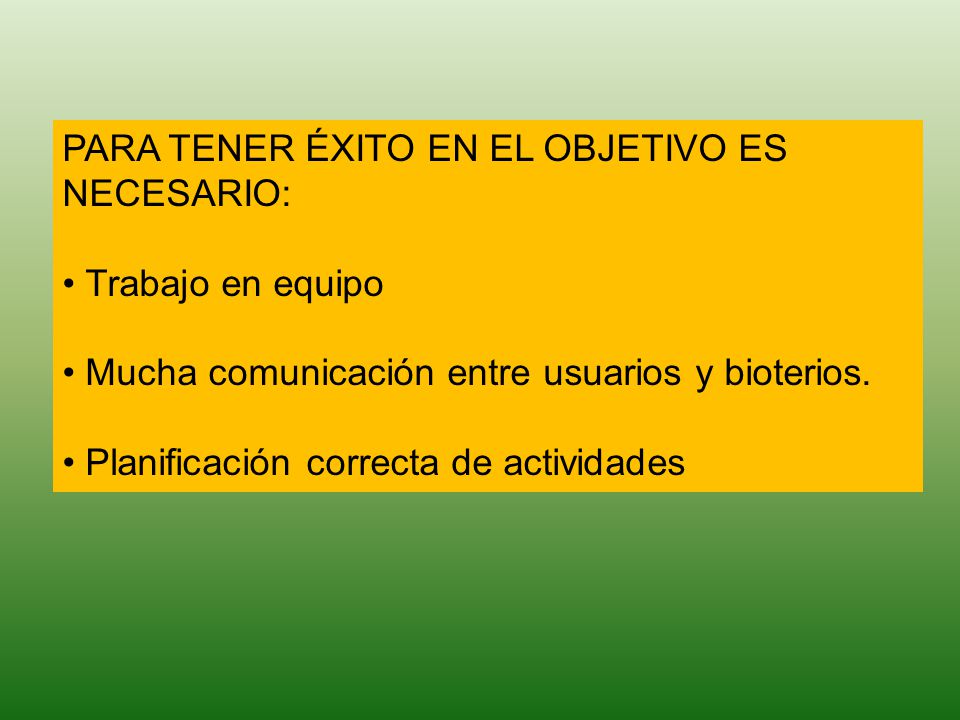 PARA TENER ÉXITO EN EL OBJETIVO ES NECESARIO:

• Trabajo en equipo

• Mucha comunicación entre usuarios y bioterios.

• Planificación correcta de actividades